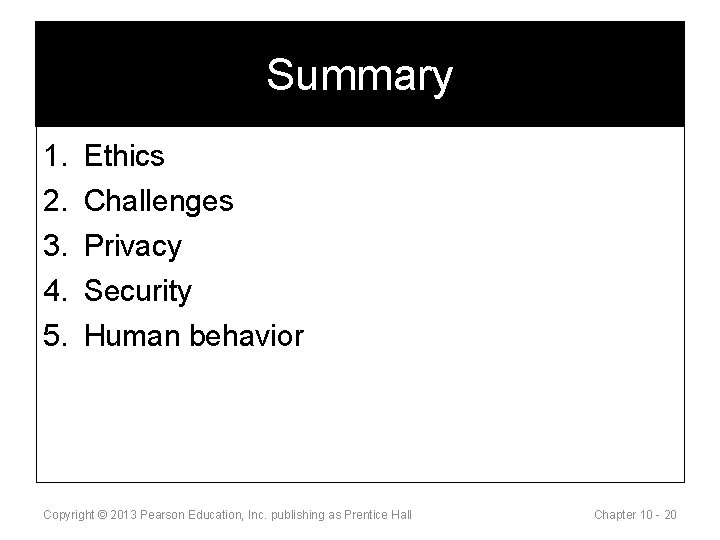 Summary

1. Ethics
2. Challenges
3. Privacy
4. Security
5. Human behavior

Copyright © 2013 Pearson Education, Inc. publishing as Prentice Hall

Chapter 10 - 20